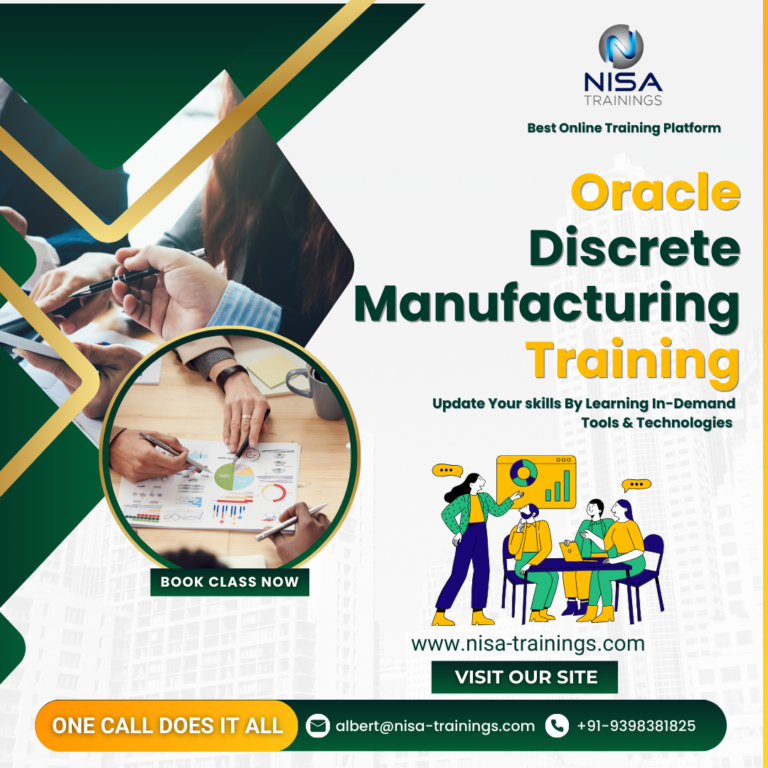 NISA
TRAININGS

Best Online Training Platform

Oracle Discrete Manufacturing Training

Update Your skills By Learning In-Demand Tools & Technologies

BOOK CLASS NOW

www.nisa-trainings.com

VISIT OUR SITE

ONE CALL DOES IT ALL

albert@nisa-trainings.com

+91-9398381825